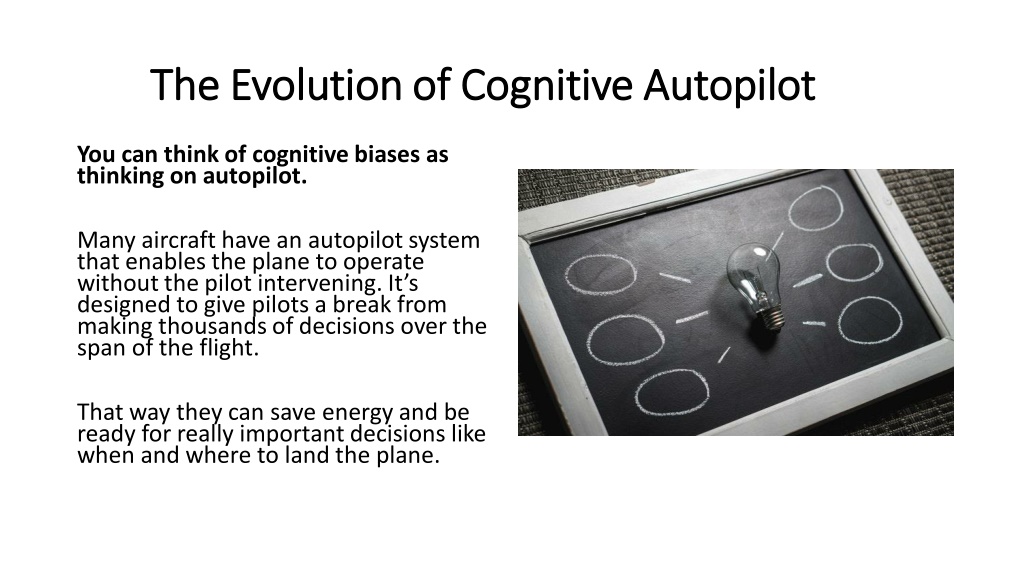 The Evolution of Cognitive Autopilot

You can think of cognitive biases as thinking on autopilot.

Many aircraft have an autopilot system that enables the plane to operate without the pilot intervening. It's designed to give pilots a break from making thousands of decisions over the span of the flight.

That way they can save energy and be ready for really important decisions like when and where to land the plane.